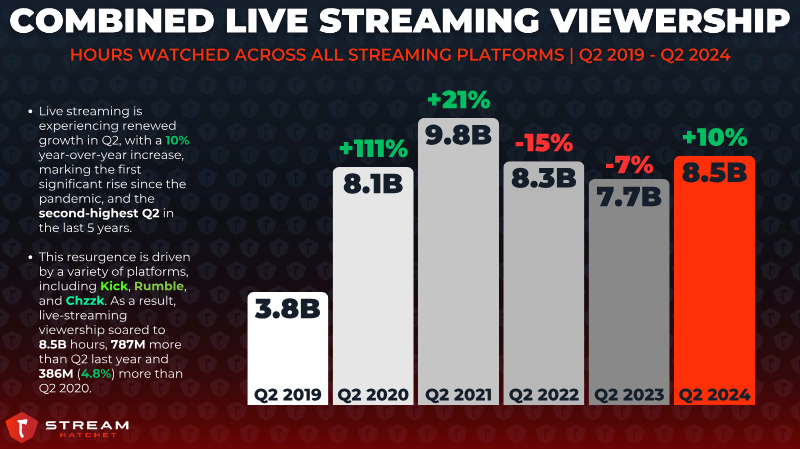 COMBINED LIVE STREAMING VIEWERSHIP

HOURS WATCHED ACROSS ALL STREAMING PLATFORMS | Q2 2019 - Q2 2024

• Live streaming is experiencing renewed growth in Q2, with a 10% year-over-year increase, marking the first significant rise since the pandemic, and the second-highest Q2 in the last 5 years.

• This resurgence is driven by a variety of platforms, including Kick, Rumble, and Chzzk. As a result, live-streaming viewership soared to 8.5B hours, 787M more than Q2 last year and 386M (4.8%) more than Q2 2020.

3.8B
Q2 2019

+111%
8.1B
Q2 2020

+21%
9.8B
Q2 2021

-15%
8.3B
Q2 2022

-7%
7.7B
Q2 2023

+10%
8.5B
Q2 2024

STREAM HATCHET